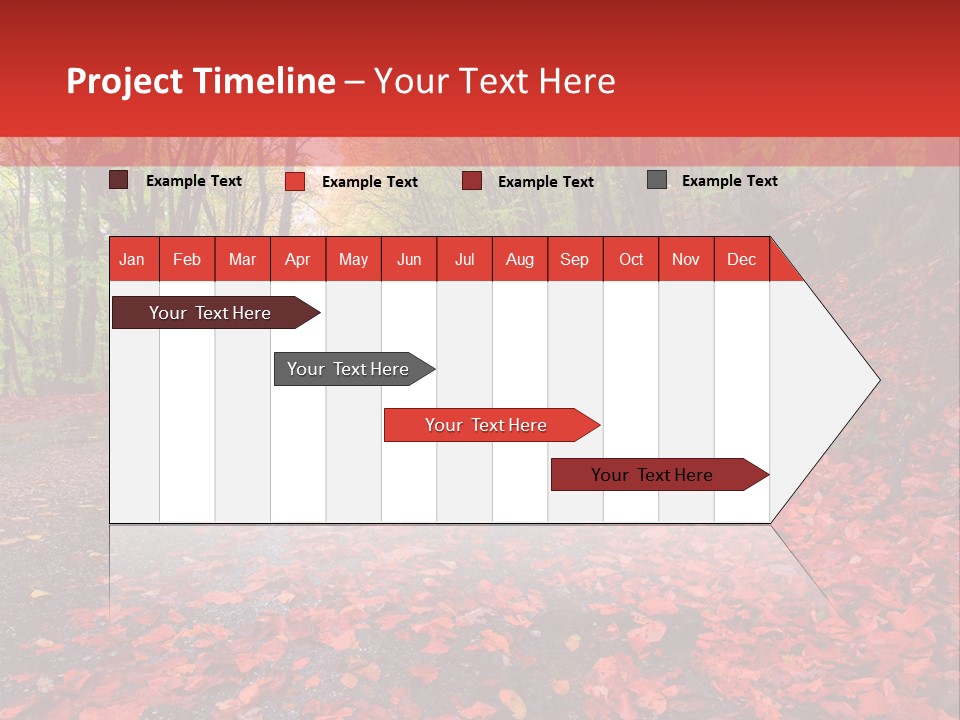 Project Timeline – Your Text Here

Example Text Example Text Example Text Example Text

| Jan | Feb | Mar | Apr | May | Jun | Jul | Aug | Sep | Oct | Nov | Dec |
|---|---|---|---|---|---|---|---|---|---|---|---|

Your Text Here

Your Text Here

Your Text Here

Your Text Here